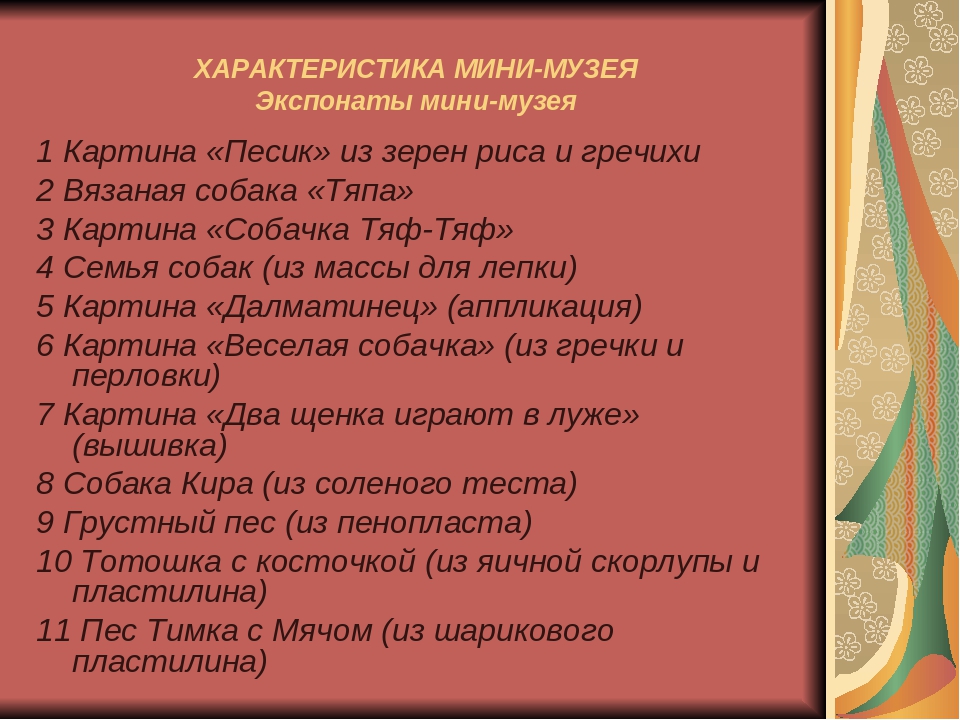 ХАРАКТЕРИСТИКА МИНИ-МУЗЕЯ
Экспонаты мини-музея

1 Картина «Песик» из зерен риса и гречихи
2 Вязаная собака «Тяпа»
3 Картина «Собачка Тяф-Тяф»
4 Семья собак (из массы для лепки)
5 Картина «Далматинец» (аппликация)
6 Картина «Веселая собачка» (из гречки и перловки)
7 Картина «Два щенка играют в луже» (вышивка)
8 Собака Кира (из соленого теста)
9 Грустный пес (из пенопласта)
10 Тотошка с косточкой (из яичной скорлупы и пластилина)
11 Пес Тимка с Мячом (из шарикового пластилина)